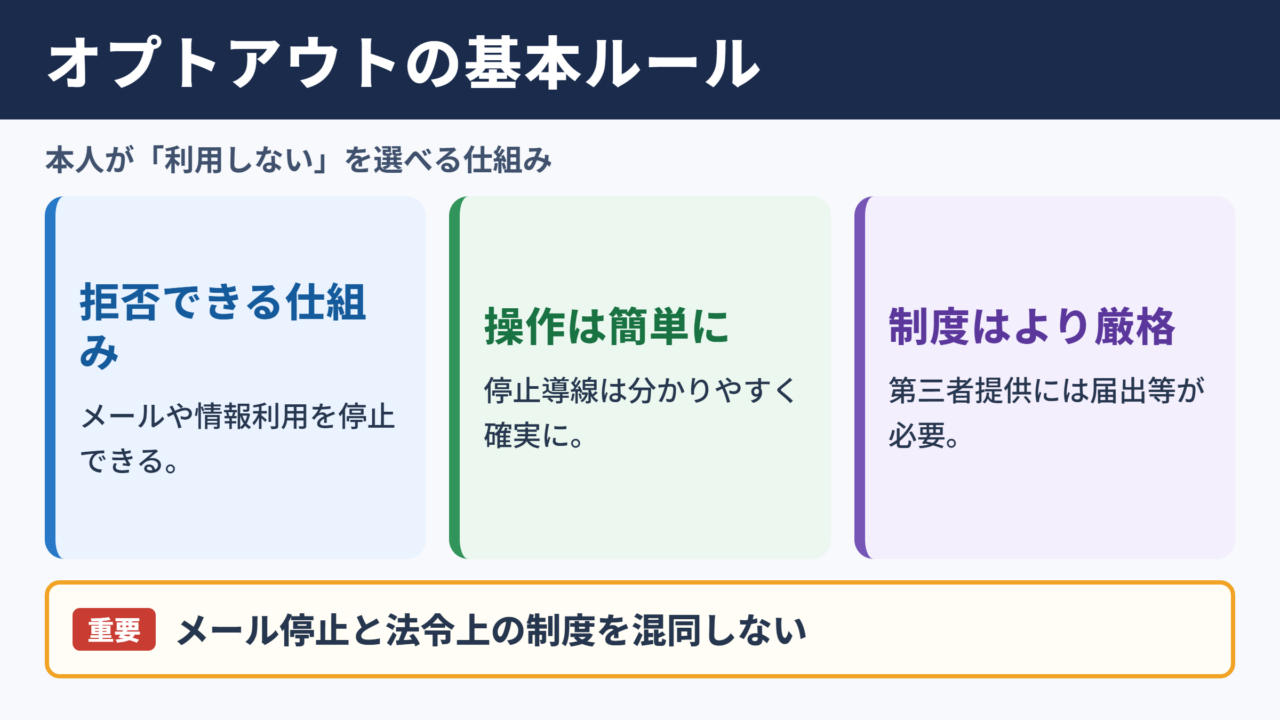 オプトアウトの基本ルール

本人が「利用しない」を選べる仕組み

拒否できる仕組み

メールや情報利用を停止できる。

操作は簡単に

停止導線は分かりやすく確実に。

制度はより厳格

第三者提供には届出等が必要。

重要 メール停止と法令上の制度を混同しない